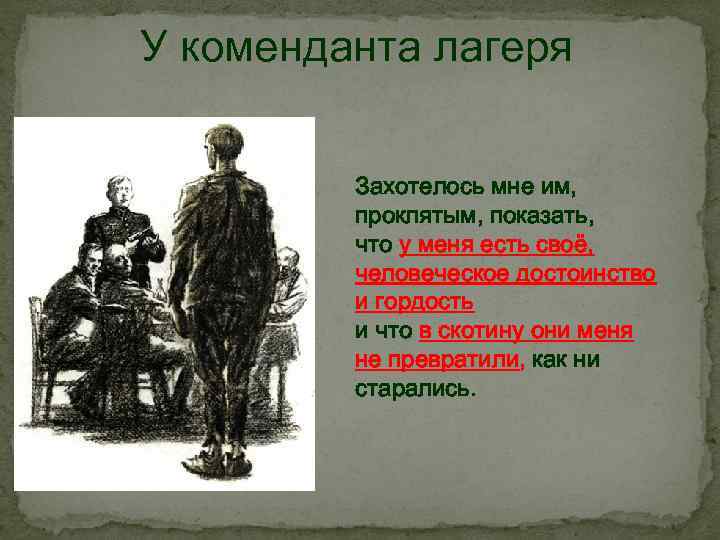 У коменданта лагеря

Захотелось мне им, проклятым, показать, что у меня есть своё, человеческое достоинство и гордость и что в скотину они меня не превратили, как ни старались.